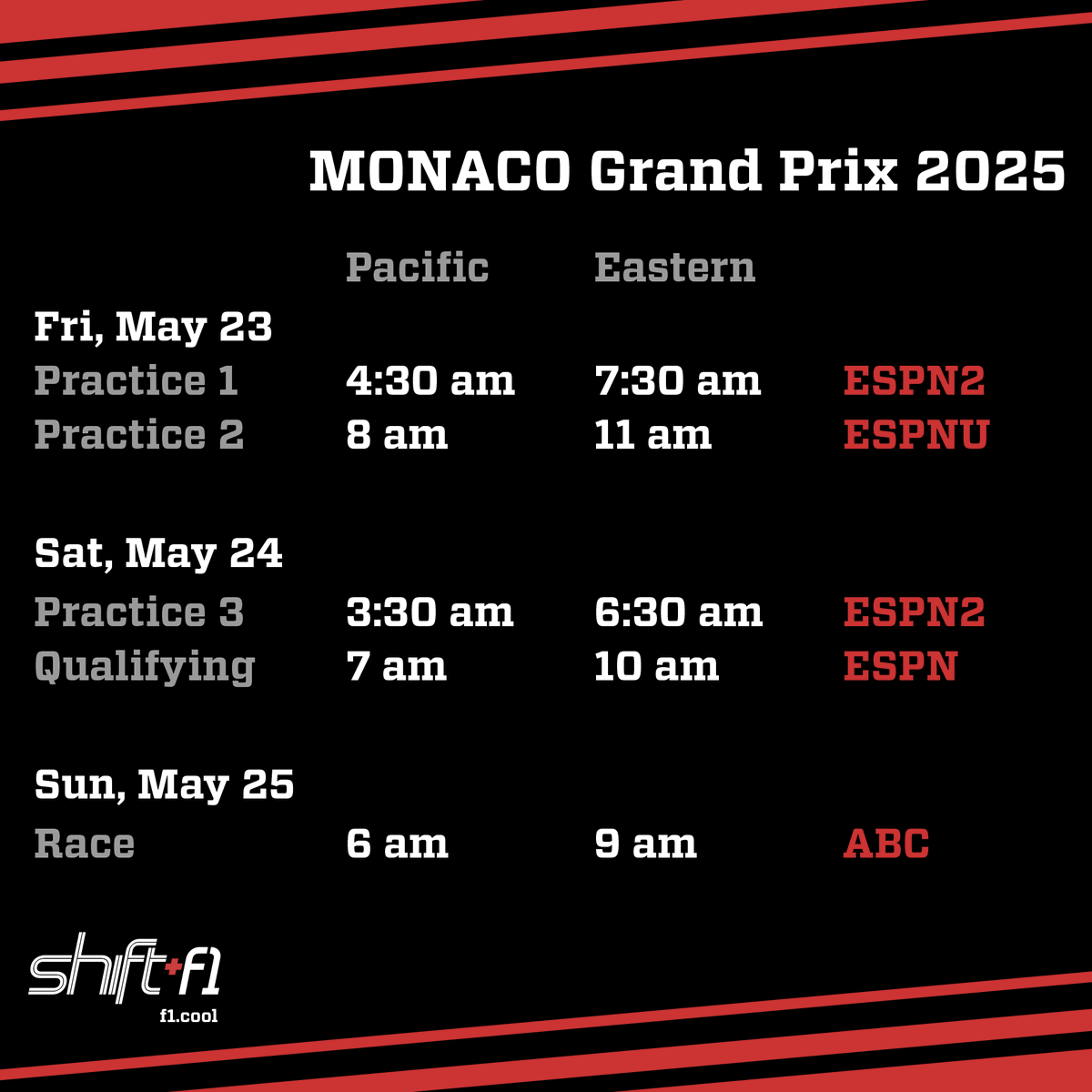 MONACO Grand Prix 2025

| | Pacific | Eastern | |
|---|---|---|---|
| Fri, May 23 | | | |
| Practice 1 | 4:30 am | 7:30 am | ESPN2 |
| Practice 2 | 8 am | 11 am | ESPNU |
| Sat, May 24 | | | |
| Practice 3 | 3:30 am | 6:30 am | ESPN2 |
| Qualifying | 7 am | 10 am | ESPN |
| Sun, May 25 | | | |
| Race | 6 am | 9 am | ABC |

shift+f1
f1.cool